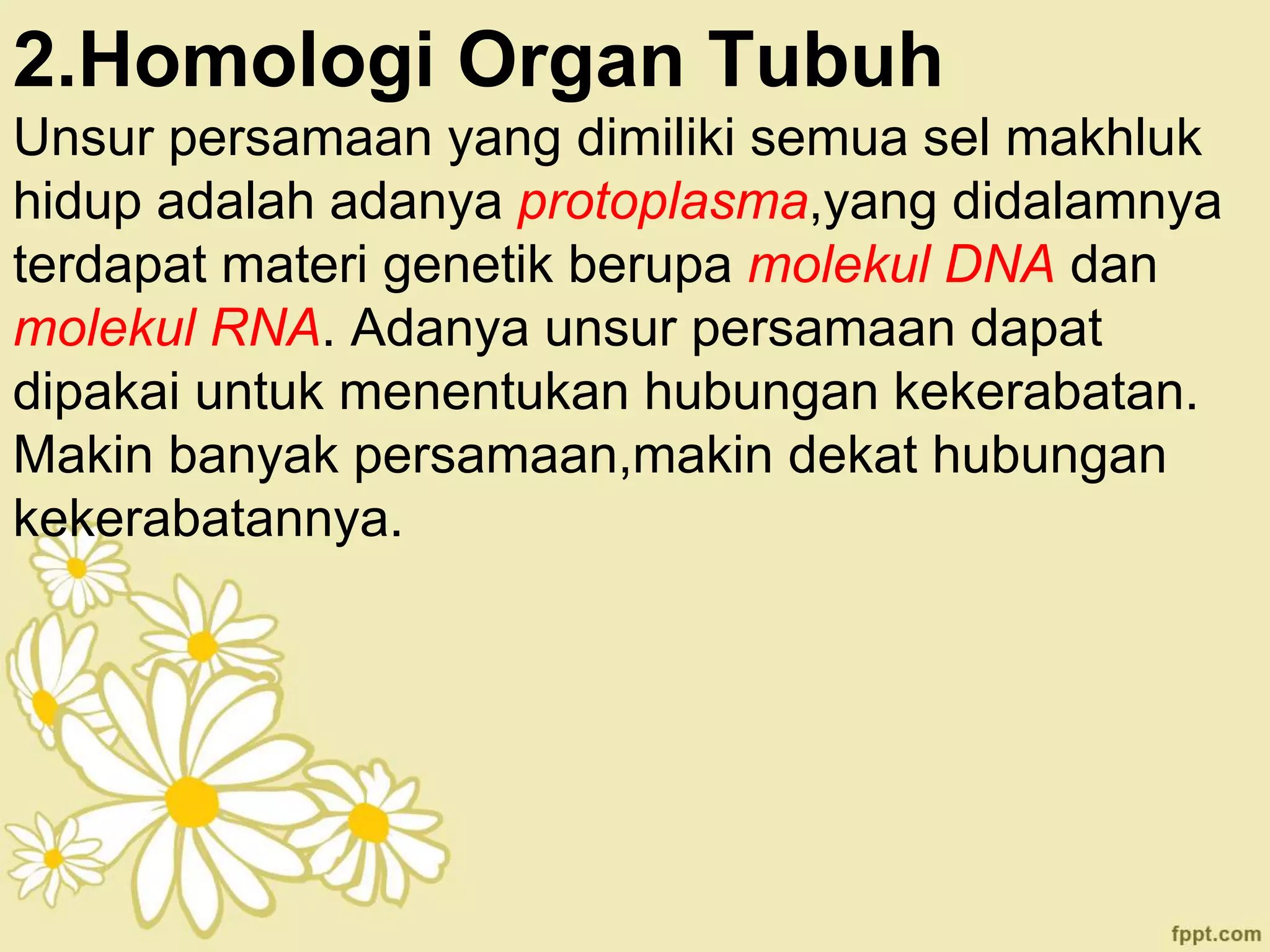 2.Homologi Organ Tubuh

Unsur persamaan yang dimiliki semua sel makhluk hidup adalah adanya protoplasma,yang didalamnya terdapat materi genetik berupa molekul DNA dan molekul RNA. Adanya unsur persamaan dapat dipakai untuk menentukan hubungan kekerabatan. Makin banyak persamaan,makin dekat hubungan kekerabatannya.

fppt.com